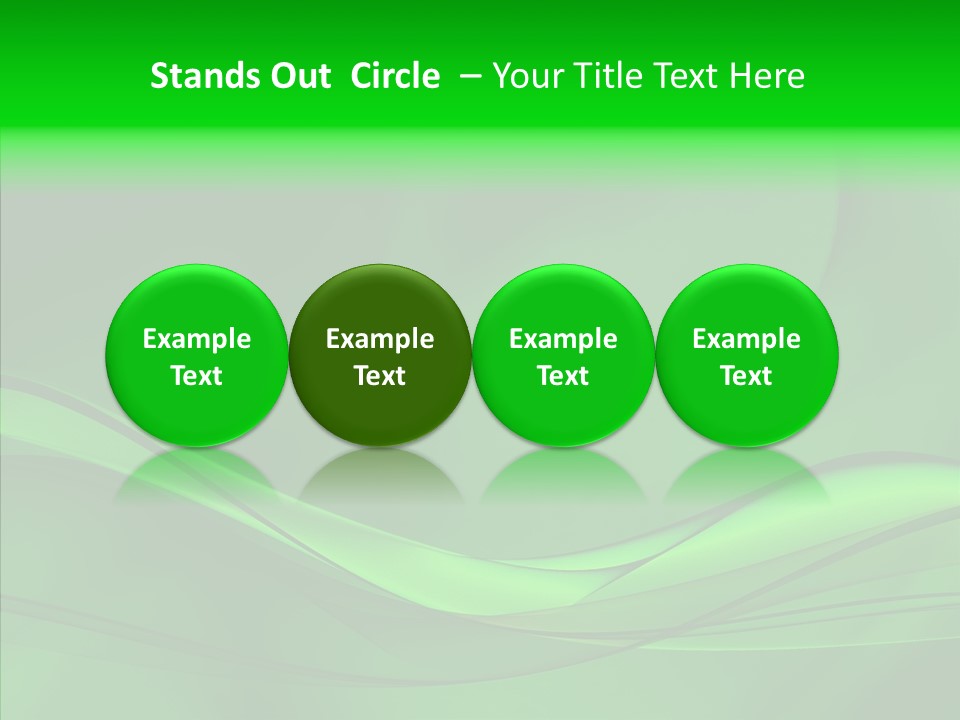 Stands Out Circle – Your Title Text Here

Example Text

Example Text

Example Text

Example Text